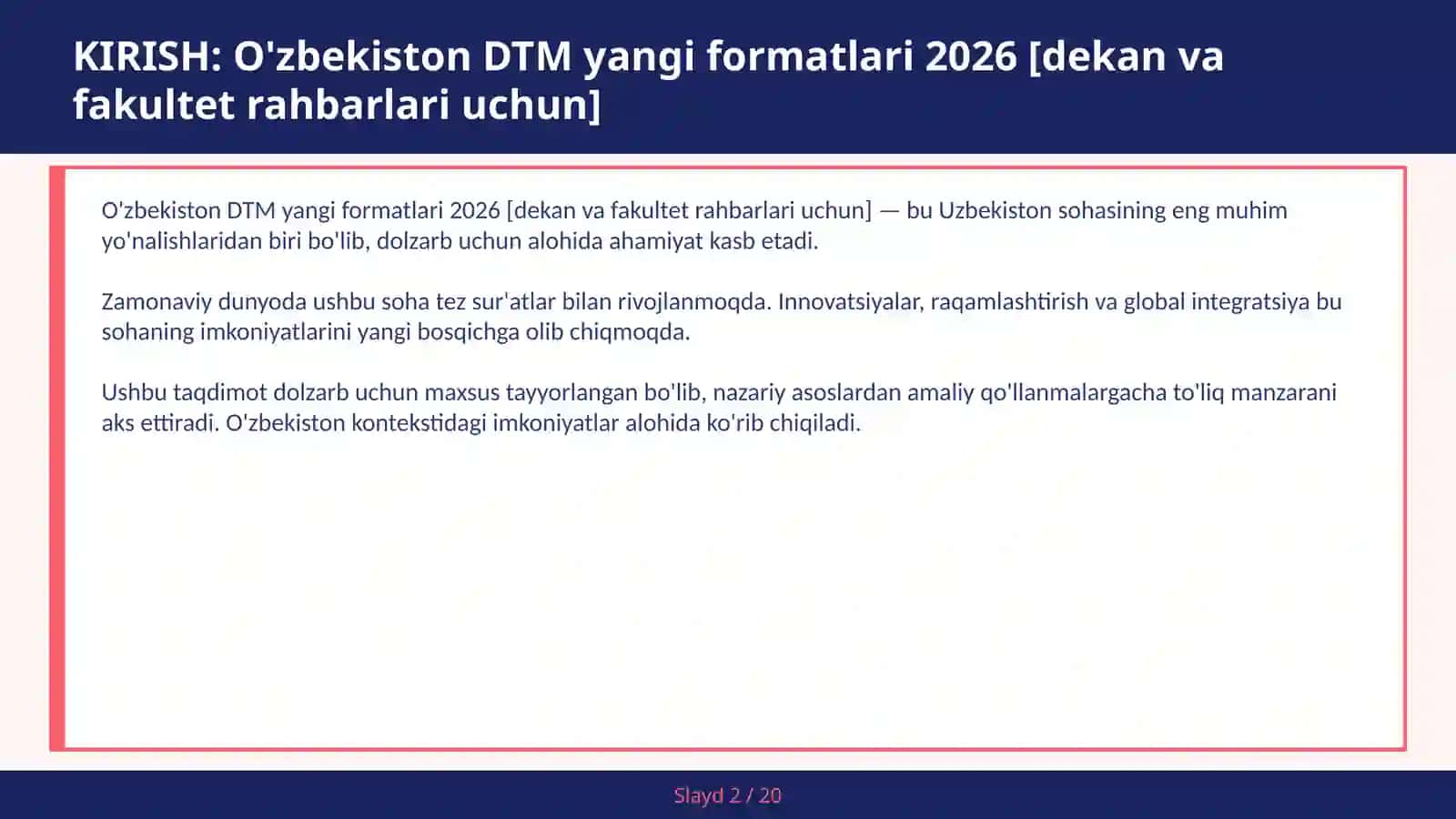 KIRISH: O'zbekiston DTM yangi formatlari 2026 [dekan va fakultet rahbarlari uchun]

O'zbekiston DTM yangi formatlari 2026 [dekan va fakultet rahbarlari uchun] — bu Uzbekiston sohasining eng muhim yo'nalishlaridan biri bo'lib, dolzarb uchun alohida ahamiyat kasb etadi.

Zamonaviy dunyoda ushbu soha tez sur'atlar bilan rivojlanmoqda. Innovatsiyalar, raqamlashtirish va global integratsiya bu sohaning imkoniyatlarini yangi bosqichga olib chiqmoqda.

Ushbu taqdimot dolzarb uchun maxsus tayyorlangan bo'lib, nazariy asoslardan amaliy qo'llanmalargacha to'liq manzarani aks ettiradi. O'zbekiston kontekstidagi imkoniyatlar alohida ko'rib chiqiladi.

Slayd 2 / 20